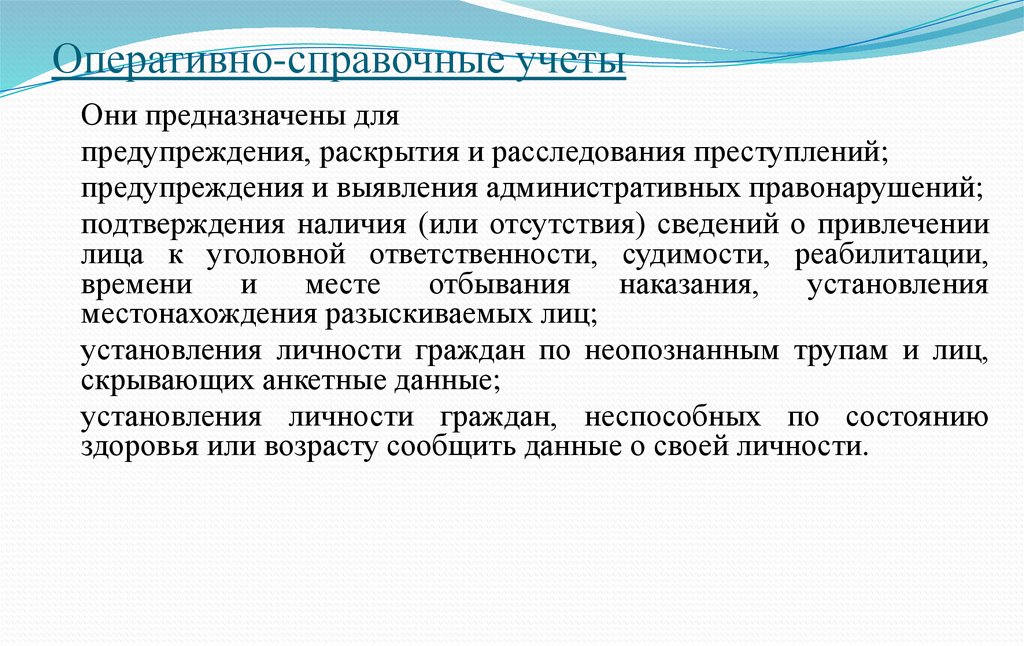 Оперативно-справочные учеты

Они предназначены для

предупреждения, раскрытия и расследования преступлений;

предупреждения и выявления административных правонарушений;

подтверждения наличия (или отсутствия) сведений о привлечении лица к уголовной ответственности, судимости, реабилитации, времени и месте отбывания наказания, установления местонахождения разыскиваемых лиц;

установления личности граждан по неопознанным трупам и лиц, скрывающих анкетные данные;

установления личности граждан, неспособных по состоянию здоровья или возрасту сообщить данные о своей личности.